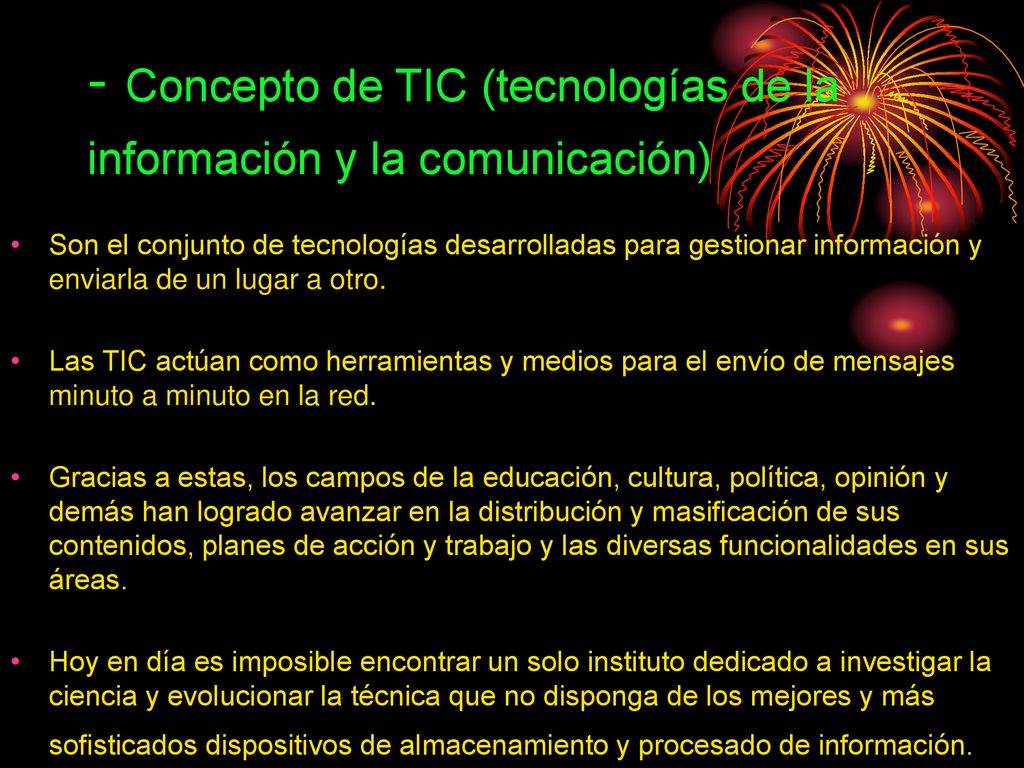 - Concepto de TIC (tecnologías de la información y la comunicación)

• Son el conjunto de tecnologías desarrolladas para gestionar información y enviarla de un lugar a otro.

• Las TIC actúan como herramientas y medios para el envío de mensajes minuto a minuto en la red.

• Gracias a estas, los campos de la educación, cultura, política, opinión y demás han logrado avanzar en la distribución y masificación de sus contenidos, planes de acción y trabajo y las diversas funcionalidades en sus áreas.

• Hoy en día es imposible encontrar un solo instituto dedicado a investigar la ciencia y evolucionar la técnica que no disponga de los mejores y más sofisticados dispositivos de almacenamiento y procesado de información.